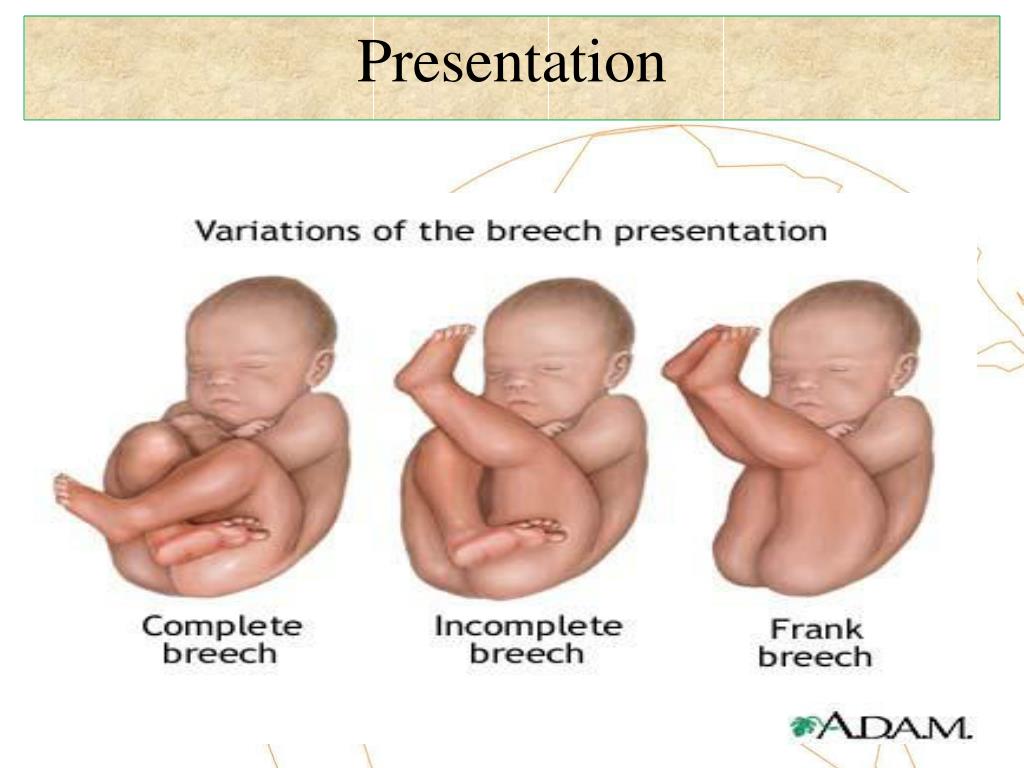 Presentation

Variations of the breech presentation

Complete breech

Incomplete breech

Frank breech

A.D.A.M.